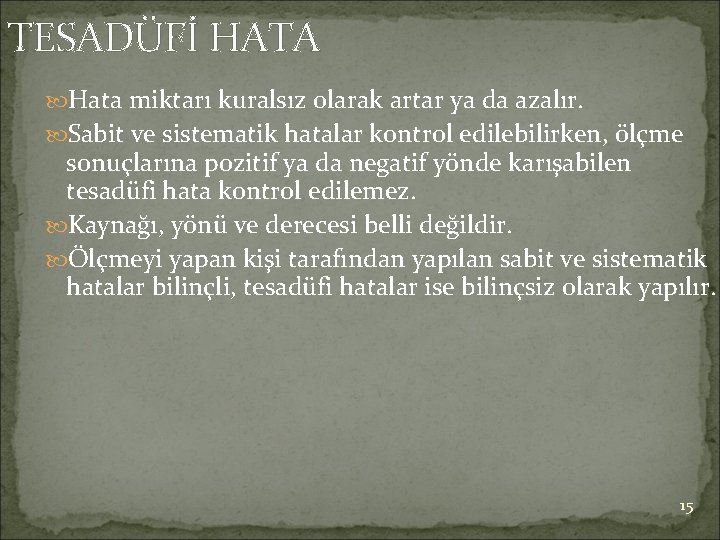 TESADÜFİ HATA

Hata miktarı kuralsız olarak artar ya da azalır.

Sabit ve sistematik hatalar kontrol edilebilirken, ölçme sonuçlarına pozitif ya da negatif yönde karışabilen tesadüfi hata kontrol edilemez.

Kaynağı, yönü ve derecesi belli değildir.

Ölçmeyi yapan kişi tarafından yapılan sabit ve sistematik hatalar bilinçli, tesadüfi hatalar ise bilinçsiz olarak yapılır.

15